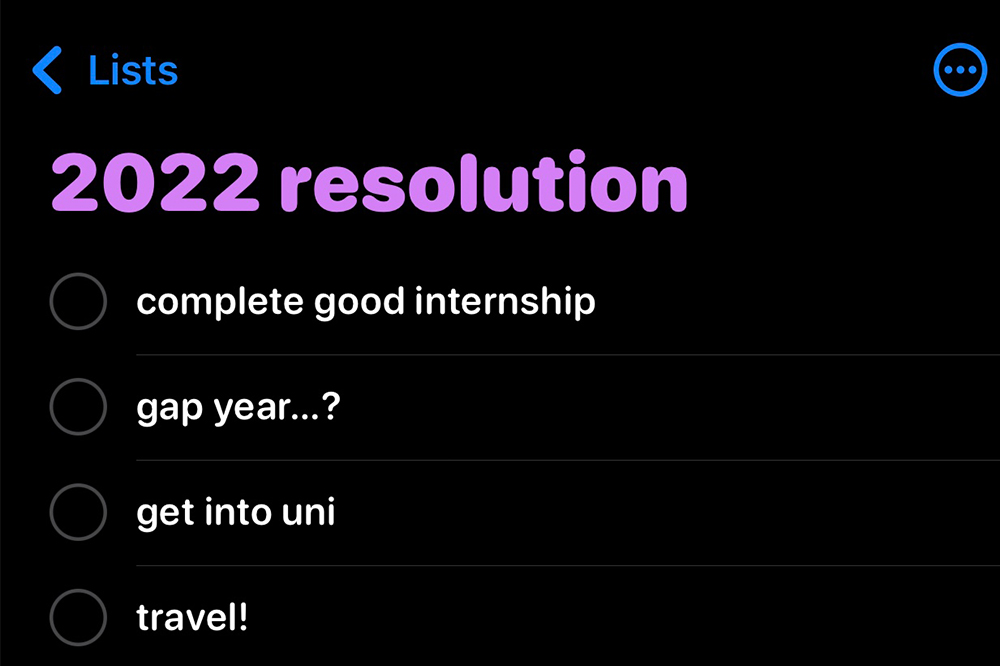 Lists

2022 resolution

complete good internship

gap year...?

get into uni

travel!